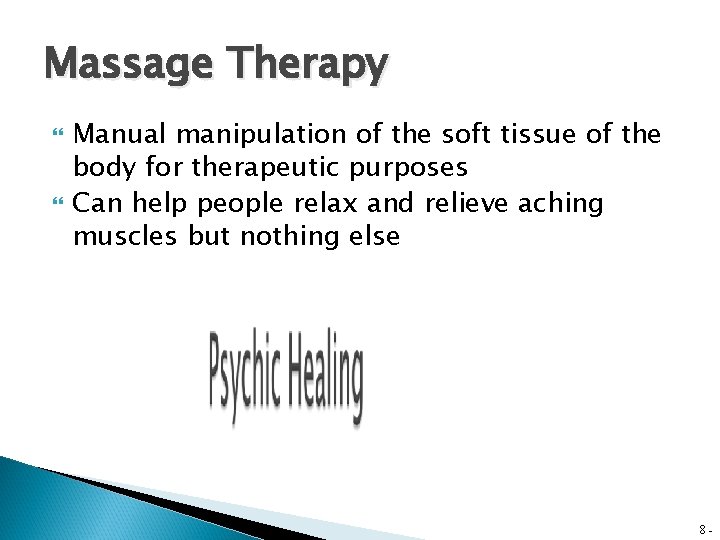 Massage Therapy

Manual manipulation of the soft tissue of the body for therapeutic purposes

Can help people relax and relieve aching muscles but nothing else

Psychic Healing

8-